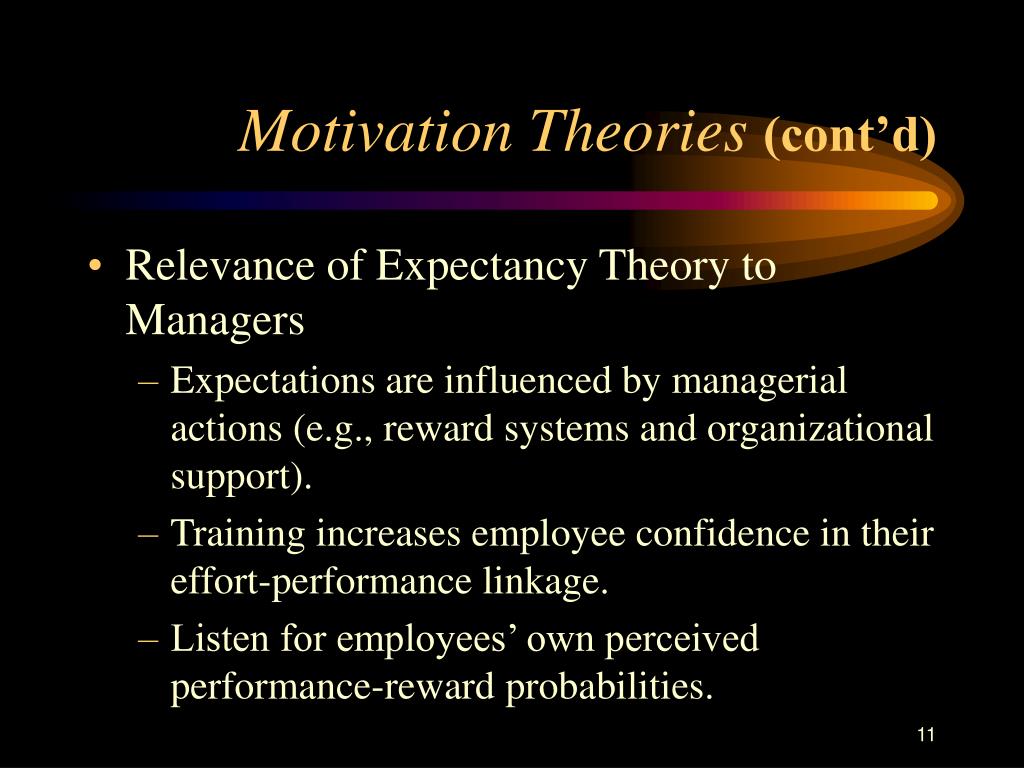 Motivation Theories (cont’d)

• Relevance of Expectancy Theory to Managers
– Expectations are influenced by managerial actions (e.g., reward systems and organizational support).
– Training increases employee confidence in their effort-performance linkage.
– Listen for employees’ own perceived performance-reward probabilities.

11